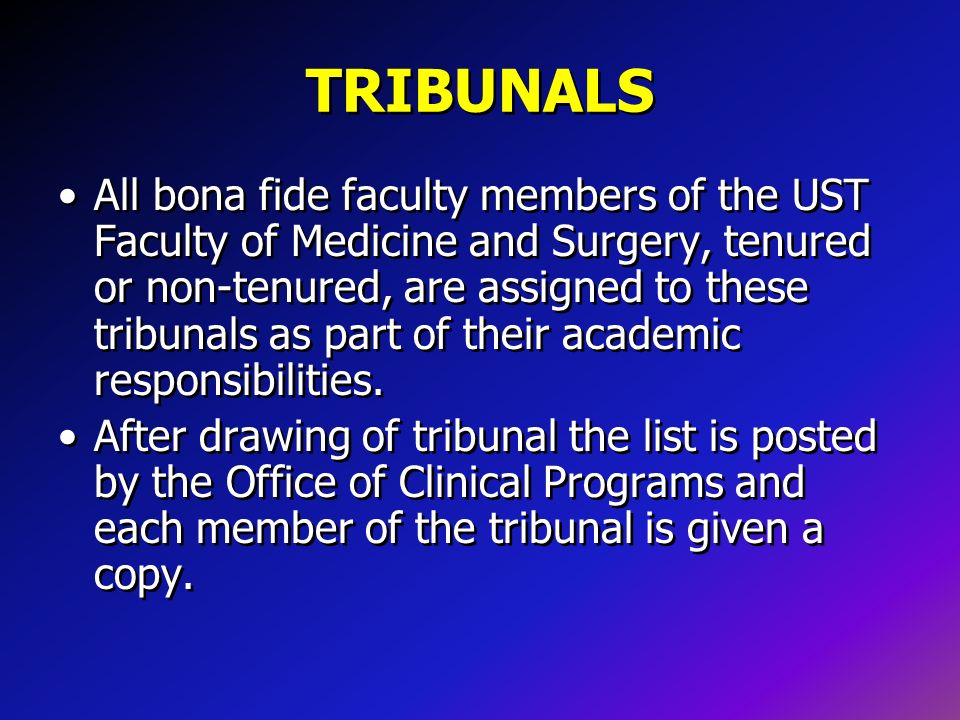 TRIBUNALS

• All bona fide faculty members of the UST Faculty of Medicine and Surgery, tenured or non-tenured, are assigned to these tribunals as part of their academic responsibilities.

• After drawing of tribunal the list is posted by the Office of Clinical Programs and each member of the tribunal is given a copy.